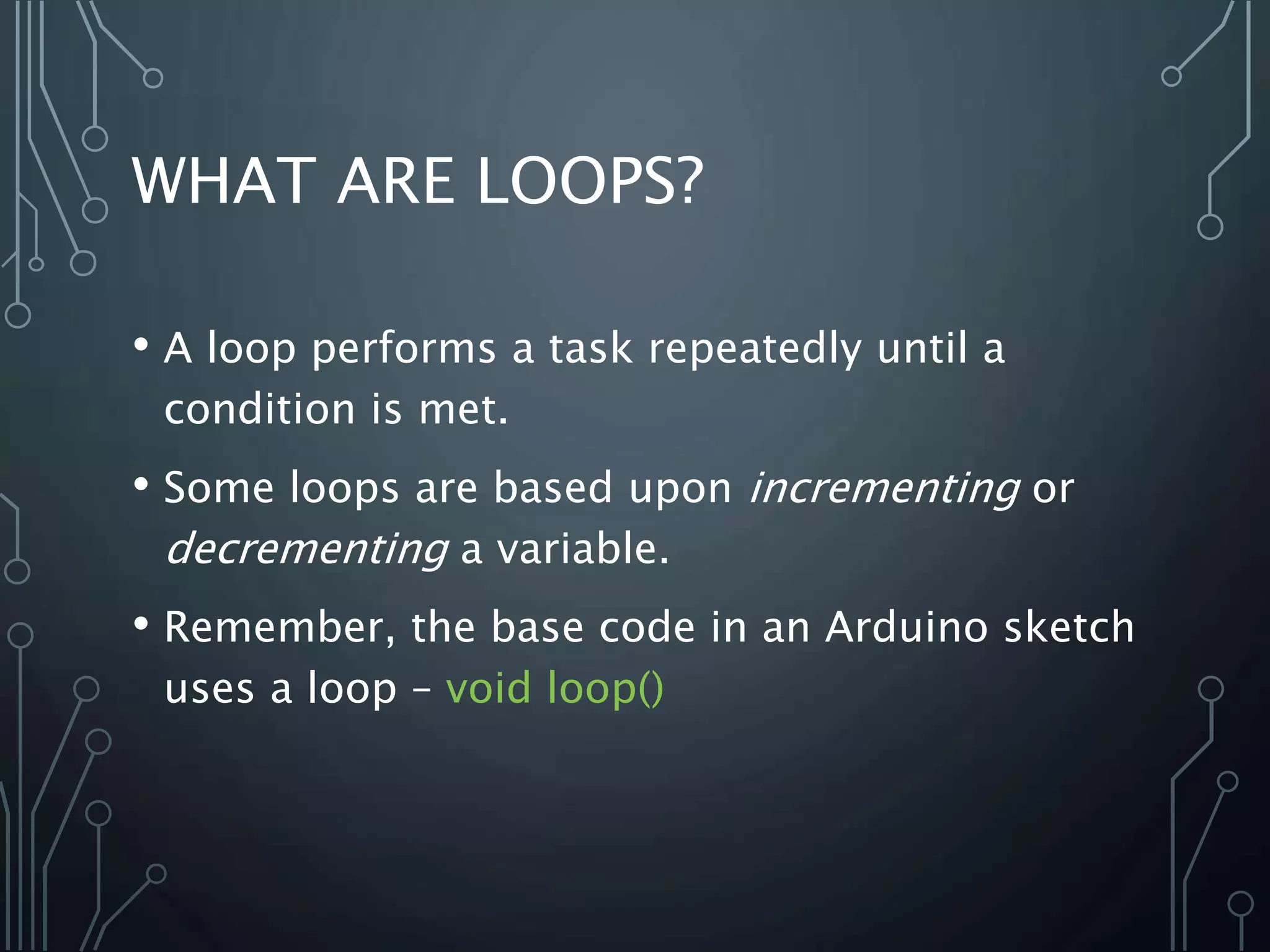 WHAT ARE LOOPS?

• A loop performs a task repeatedly until a condition is met.

• Some loops are based upon incrementing or decrementing a variable.

• Remember, the base code in an Arduino sketch uses a loop – void loop()